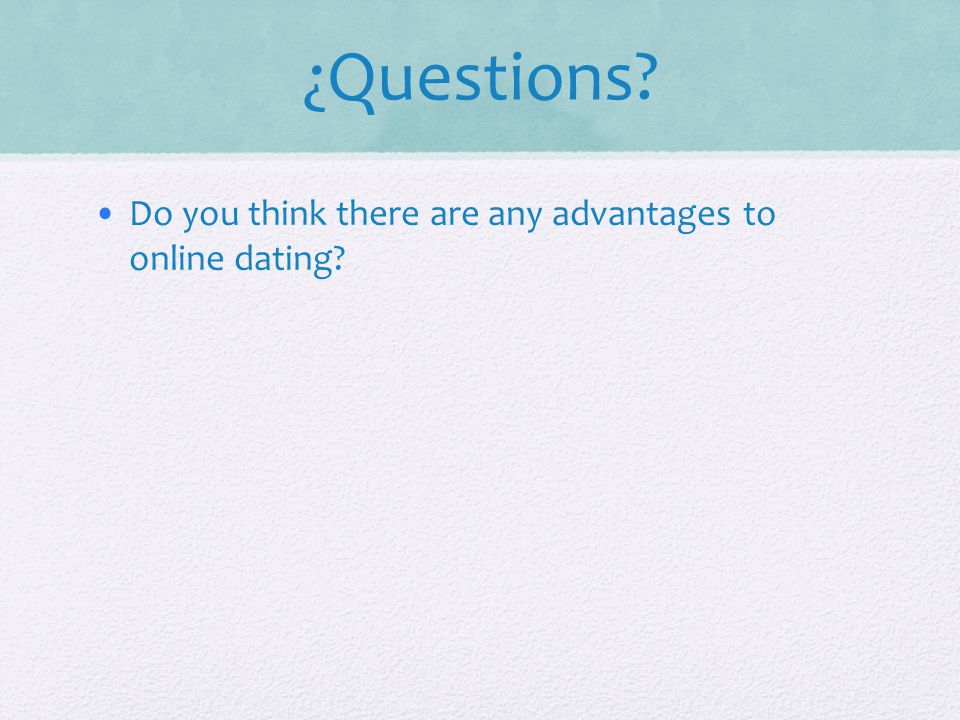 ¿Questions?

• Do you think there are any advantages to online dating?